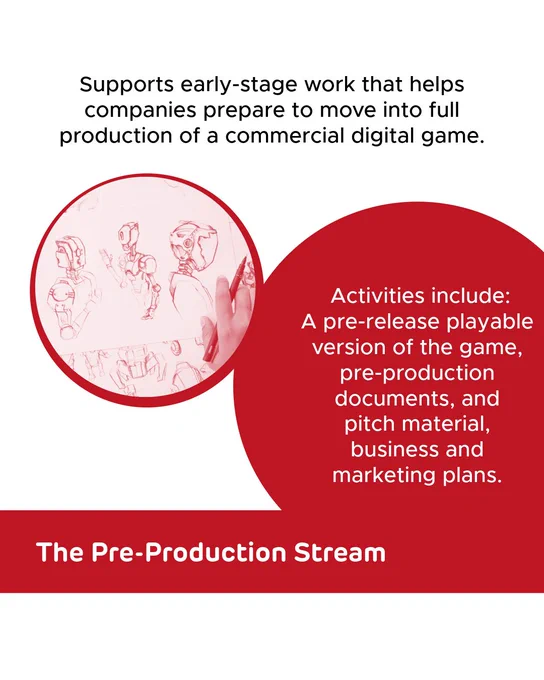 Supports early-stage work that helps companies prepare to move into full production of a commercial digital game.

Activities include: A pre-release playable version of the game, pre-production documents, and pitch material, business and marketing plans.

The Pre-Production Stream